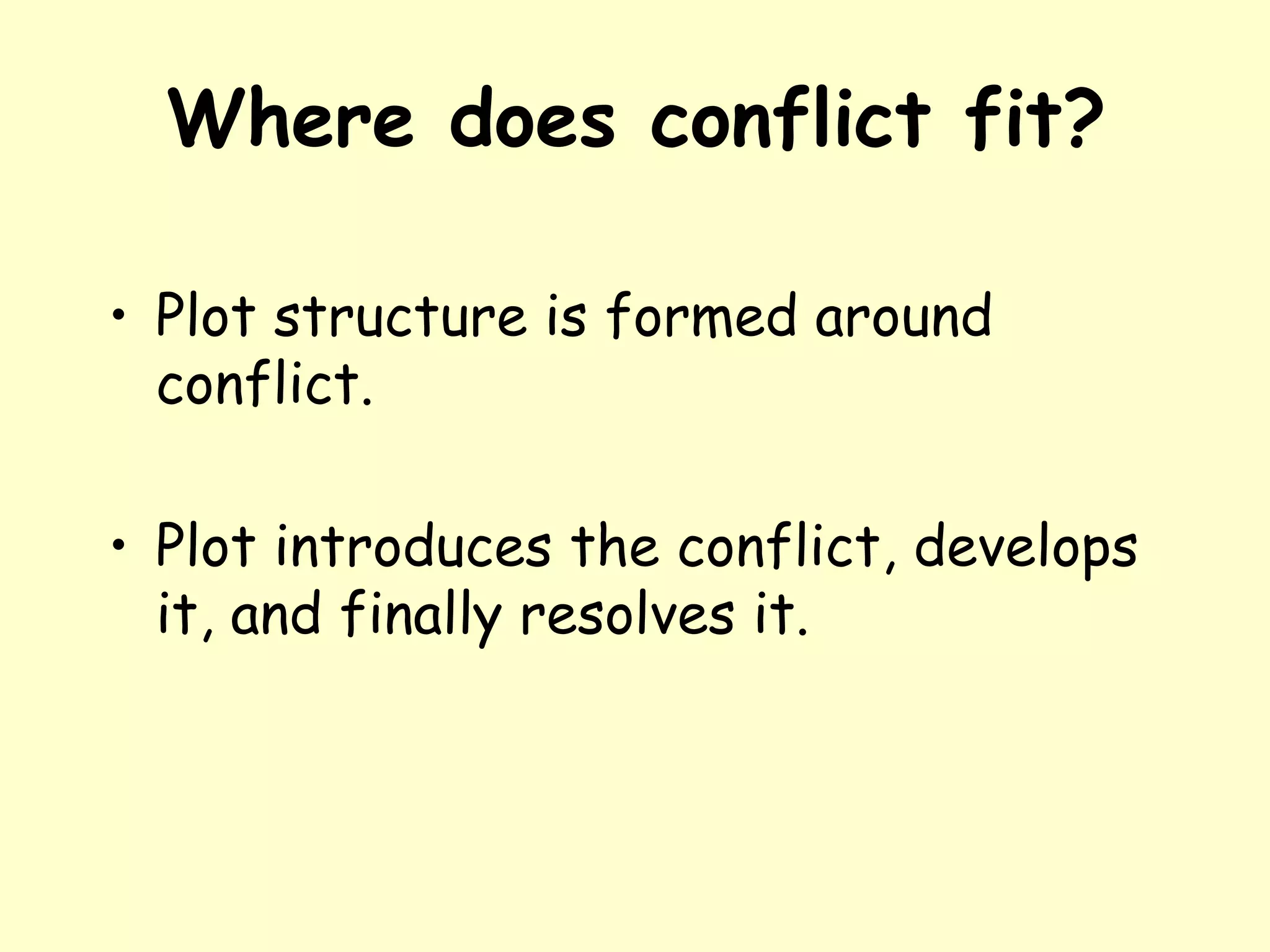 Where does conflict fit?

• Plot structure is formed around conflict.

• Plot introduces the conflict, develops it, and finally resolves it.